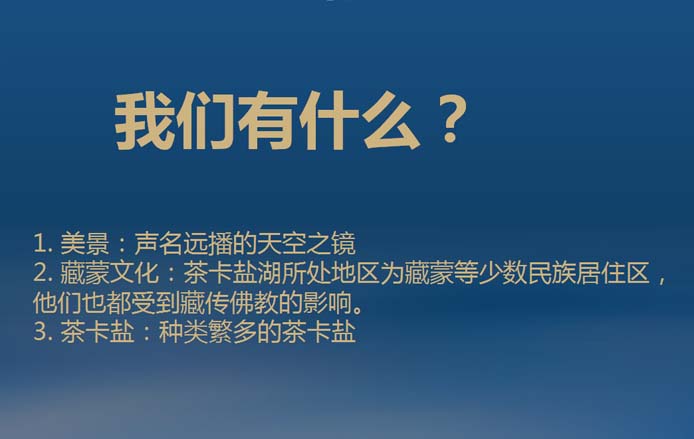 我们有什么？

1. 美景：声名远播的天空之镜
2. 藏蒙文化：茶卡盐湖所处地区为藏蒙等少数民族居住区，他们也都受到藏传佛教的影响。
3. 茶卡盐：种类繁多的茶卡盐